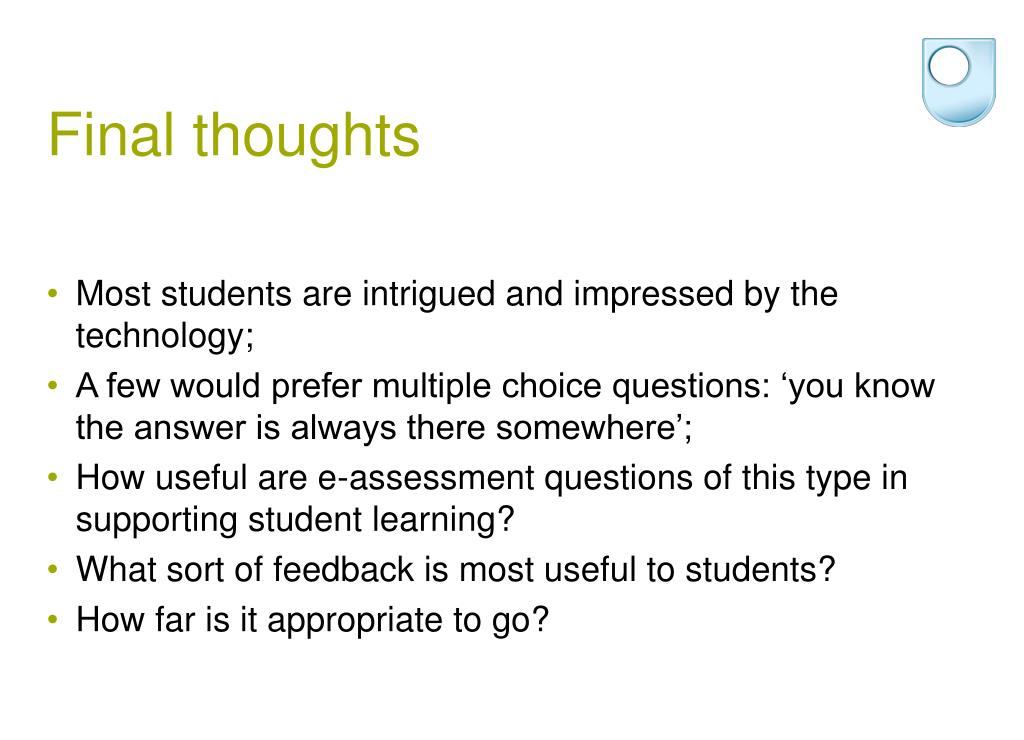 Final thoughts

• Most students are intrigued and impressed by the technology;
• A few would prefer multiple choice questions: ‘you know the answer is always there somewhere’;
• How useful are e-assessment questions of this type in supporting student learning?
• What sort of feedback is most useful to students?
• How far is it appropriate to go?